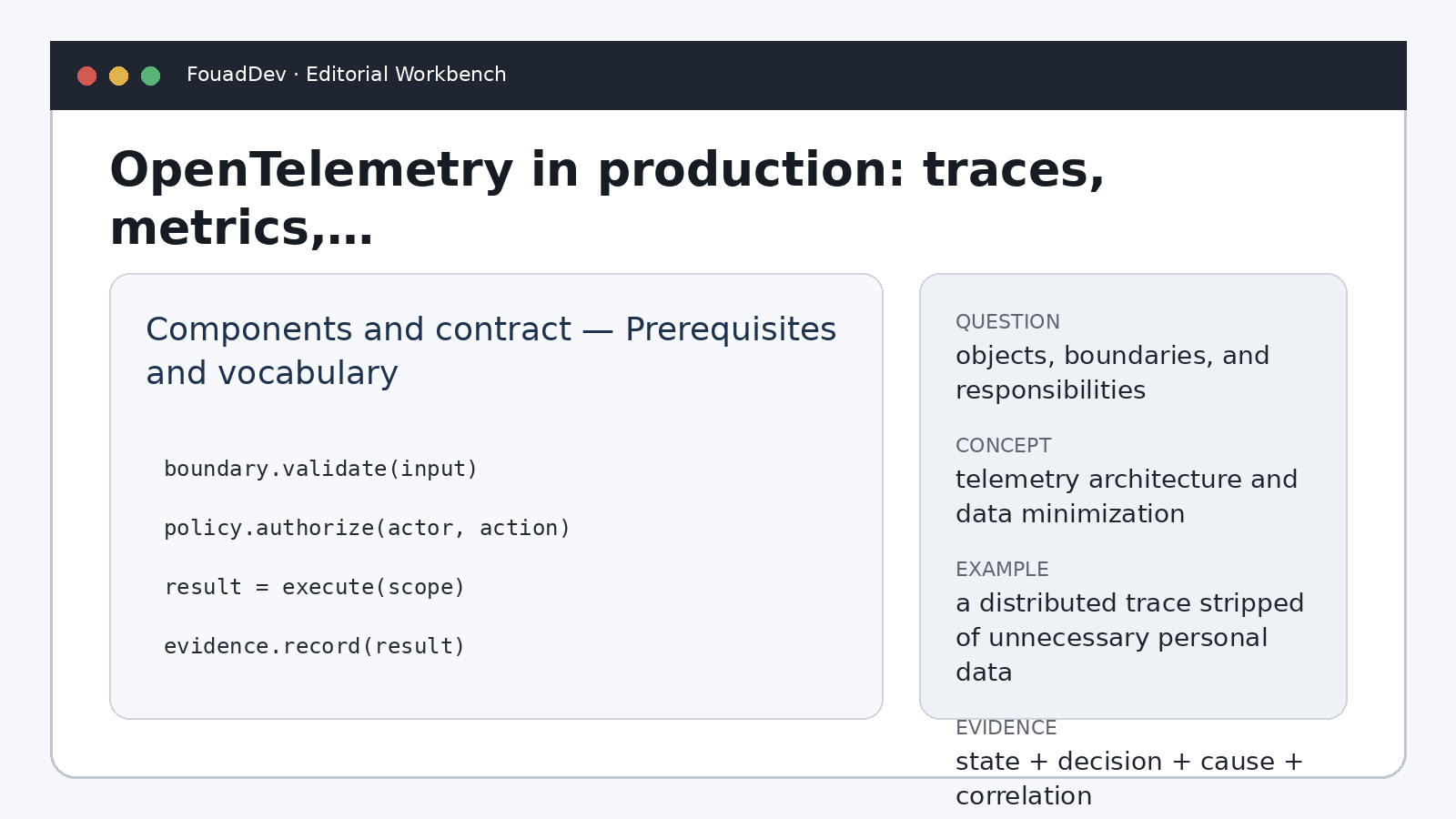 FouadDev · Editorial Workbench

OpenTelemetry in production: traces, metrics,...

Components and contract — Prerequisites and vocabulary

boundary.validate(input)

policy.authorize(actor, action)

result = execute(scope)

evidence.record(result)

QUESTION
objects, boundaries, and responsibilities

CONCEPT
telemetry architecture and data minimization

EXAMPLE
a distributed trace stripped of unnecessary personal data

EVIDENCE
state + decision + cause + correlation